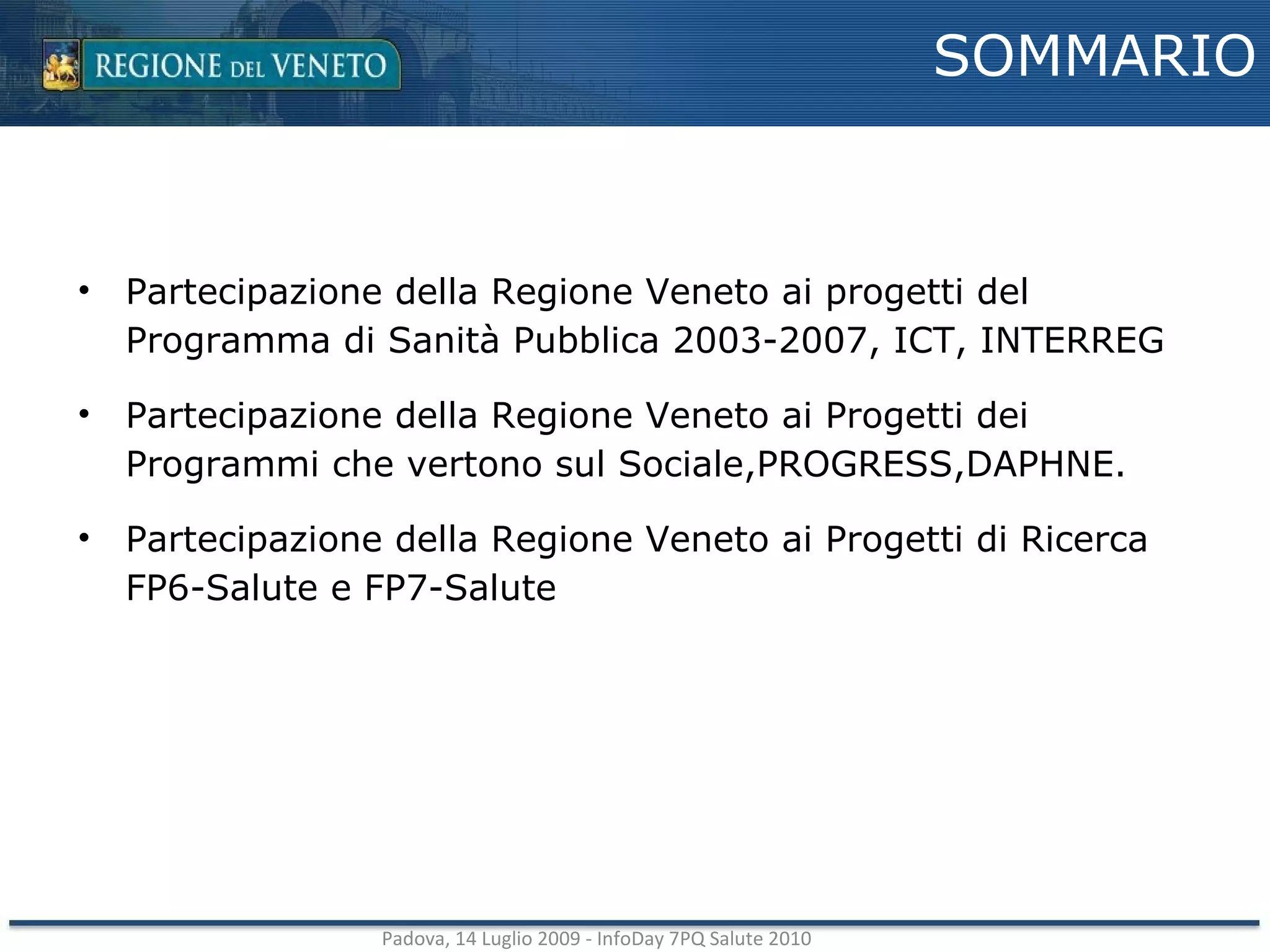 REGIONE DEL VENETO

SOMMARIO

• Partecipazione della Regione Veneto ai progetti del Programma di Sanità Pubblica 2003-2007, ICT, INTERREG

• Partecipazione della Regione Veneto ai Progetti dei Programmi che vertono sul Sociale,PROGRESS,DAPHNE.

• Partecipazione della Regione Veneto ai Progetti di Ricerca FP6-Salute e FP7-Salute

Padova, 14 Luglio 2009 - InfoDay 7PQ Salute 2010